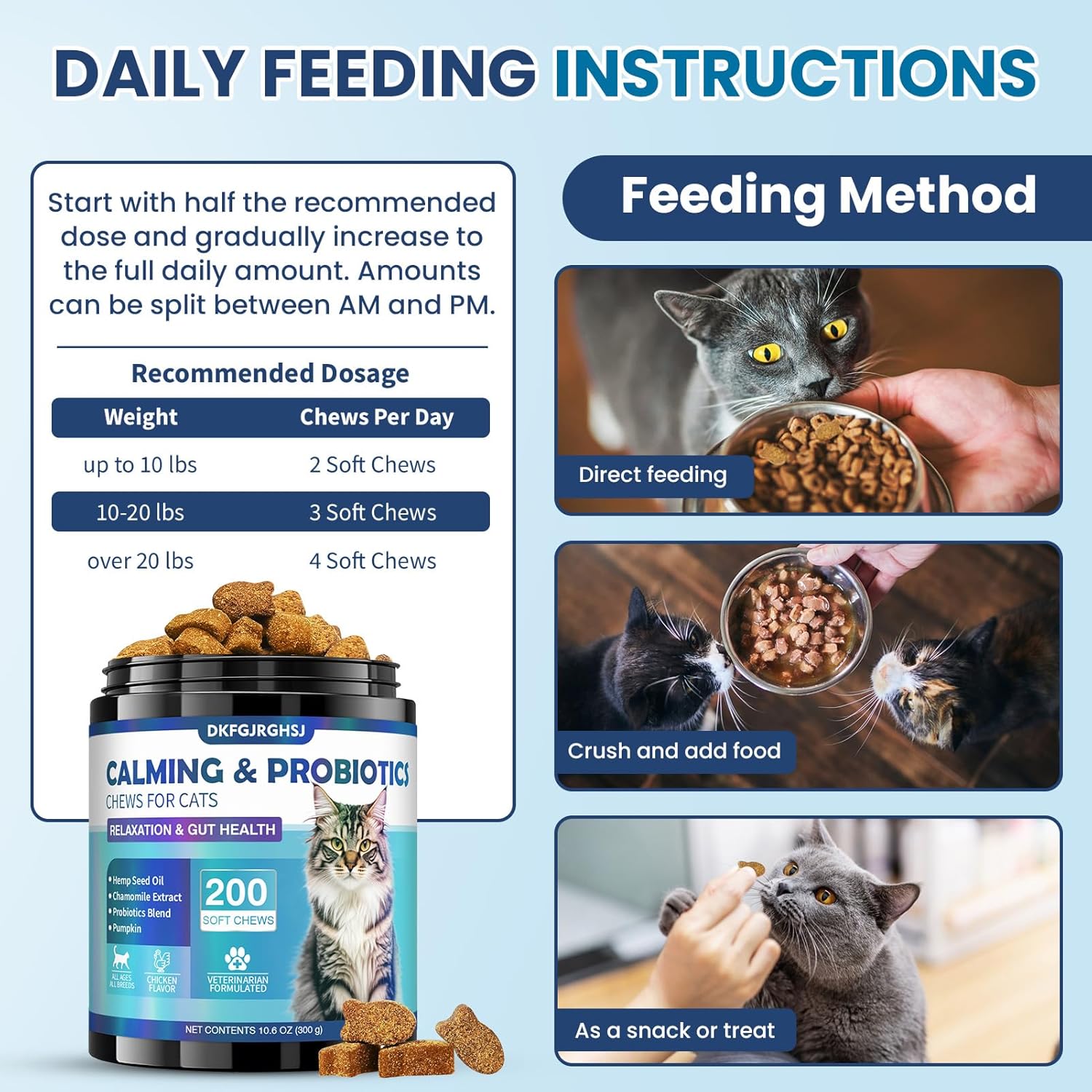 DAILY FEEDING INSTRUCTIONS

Start with half the recommended dose and gradually increase to the full daily amount. Amounts can be split between AM and PM.

Recommended Dosage

| Weight | Chews Per Day |
|---|---|
| up to 10 lbs | 2 Soft Chews |
| 10-20 lbs | 3 Soft Chews |
| over 20 lbs | 4 Soft Chews |

DKFGJRGHSJ
CALMING & PROBIOTICS
CHEWS FOR CATS
RELAXATION & GUT HEALTH
• Hemp Seed Oil
• Chamomile Extract
• Probiotics Blend
• Pumpkin
200 SOFT CHEWS
ALL AGES ALL BREEDS
CHICKEN FLAVOR
VETERINARIAN FORMULATED
NET CONTENTS 10.6 OZ (300 g)

Feeding Method

Direct feeding

Crush and add food

As a snack or treat